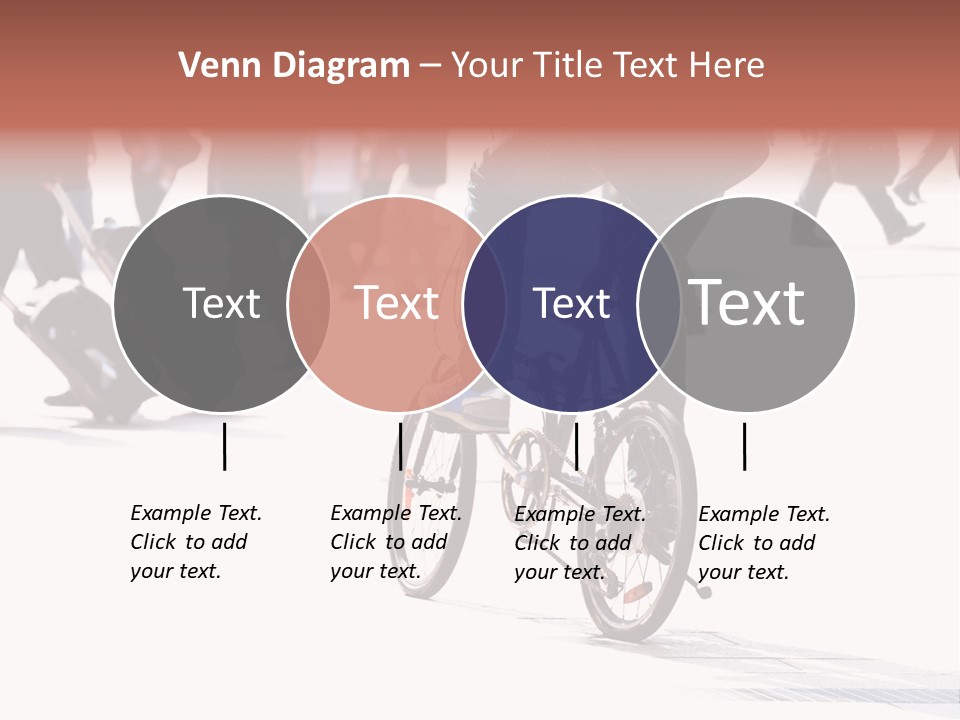 Venn Diagram – Your Title Text Here

Text

Text

Text

Text

Example Text. Click to add your text.

Example Text. Click to add your text.

Example Text. Click to add your text.

Example Text. Click to add your text.